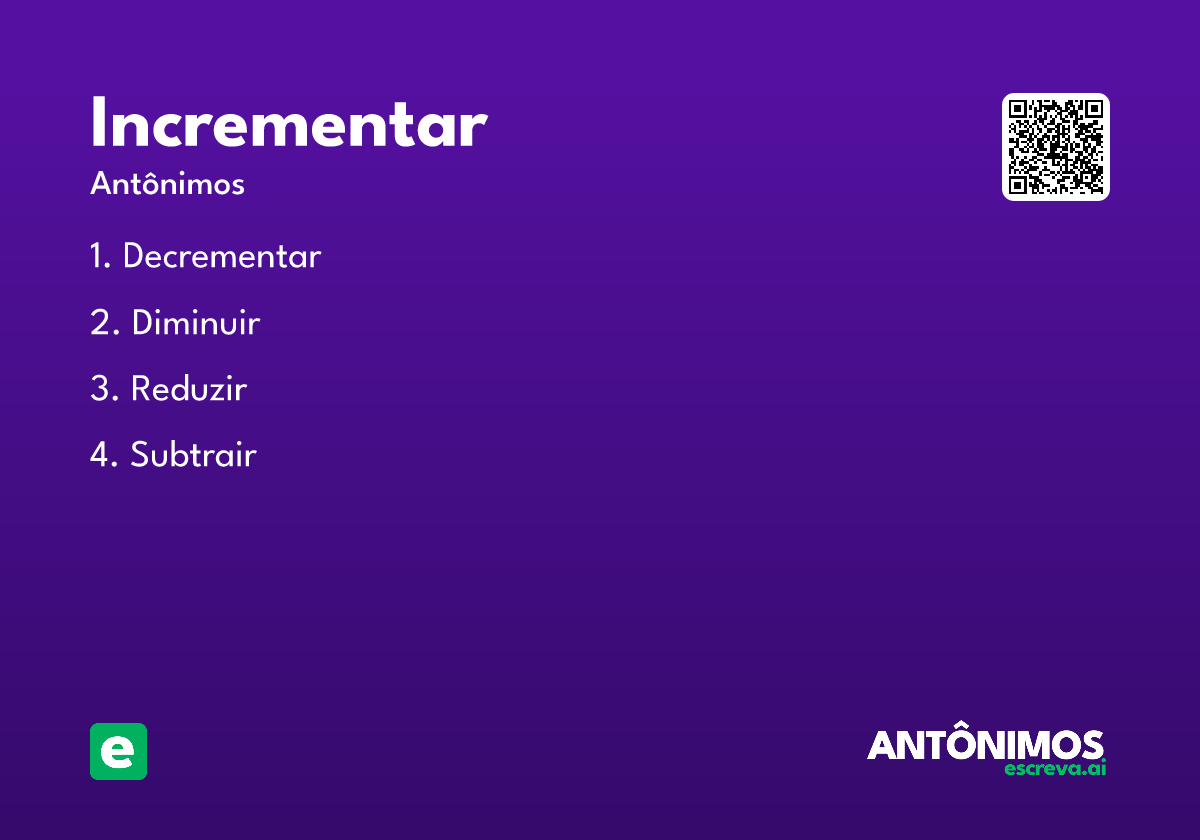 Incrementar

Antônimos

1. Decrementar

2. Diminuir

3. Reduzir

4. Subtrair

e

ANTÔNIMOS
escreva.ai